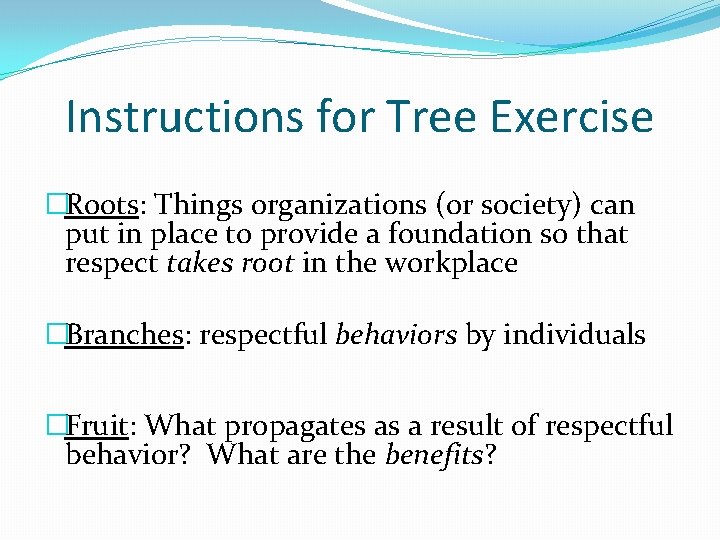 Instructions for Tree Exercise

Roots: Things organizations (or society) can put in place to provide a foundation so that respect takes root in the workplace

Branches: respectful behaviors by individuals

Fruit: What propagates as a result of respectful behavior? What are the benefits?